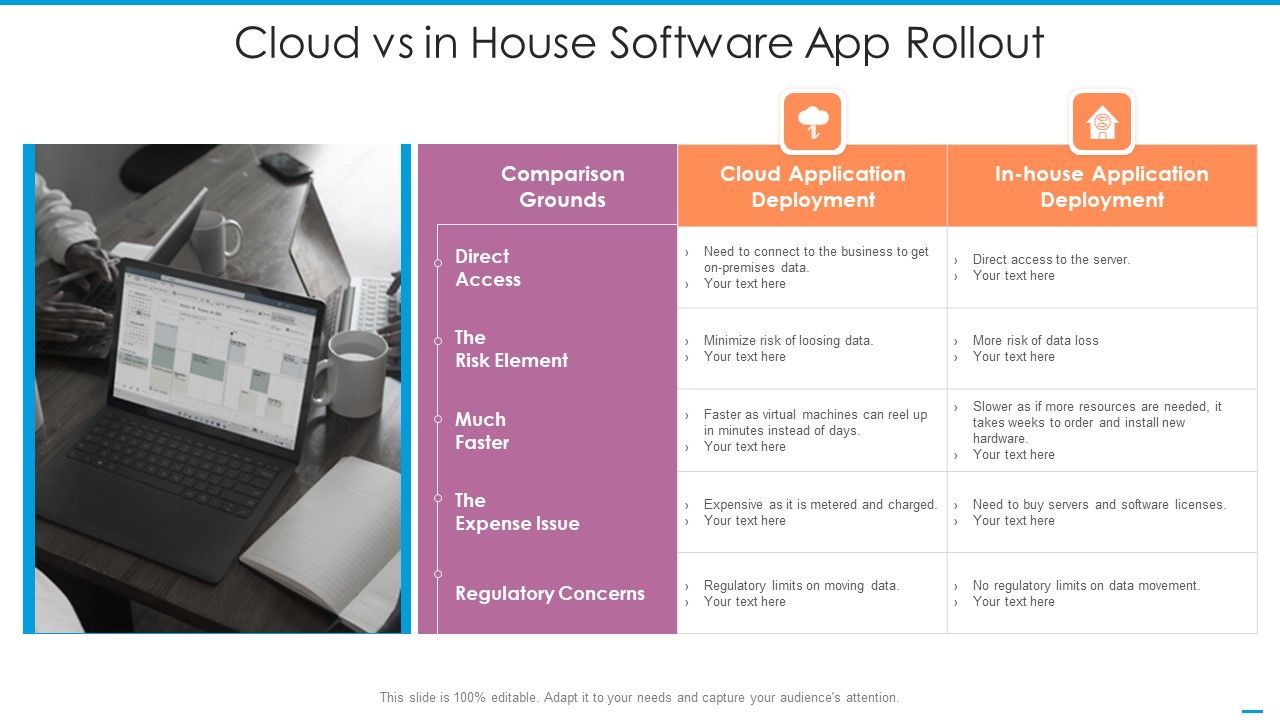 Cloud vs in House Software App Rollout

| Comparison Grounds | Cloud Application Deployment | In-house Application Deployment |
|---|---|---|
| Direct Access | › Need to connect to the business to get on-premises data. › Your text here | › Direct access to the server. › Your text here |
| The Risk Element | › Minimize risk of loosing data. › Your text here | › More risk of data loss › Your text here |
| Much Faster | › Faster as virtual machines can reel up in minutes instead of days. › Your text here | › Slower as if more resources are needed, it takes weeks to order and install new hardware. › Your text here |
| The Expense Issue | › Expensive as it is metered and charged. › Your text here | › Need to buy servers and software licenses. › Your text here |
| Regulatory Concerns | › Regulatory limits on moving data. › Your text here | › No regulatory limits on data movement. › Your text here |

This slide is 100% editable. Adapt it to your needs and capture your audience's attention.